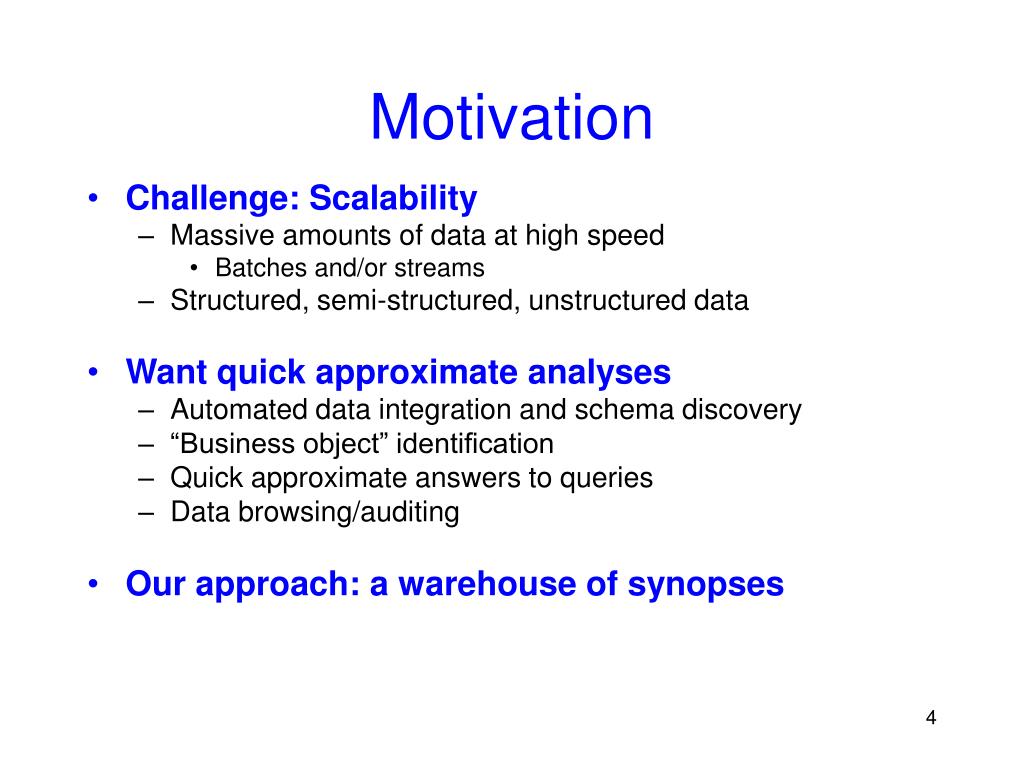 Motivation

• Challenge: Scalability
– Massive amounts of data at high speed
• Batches and/or streams
– Structured, semi-structured, unstructured data

• Want quick approximate analyses
– Automated data integration and schema discovery
– “Business object” identification
– Quick approximate answers to queries
– Data browsing/auditing

• Our approach: a warehouse of synopses

4